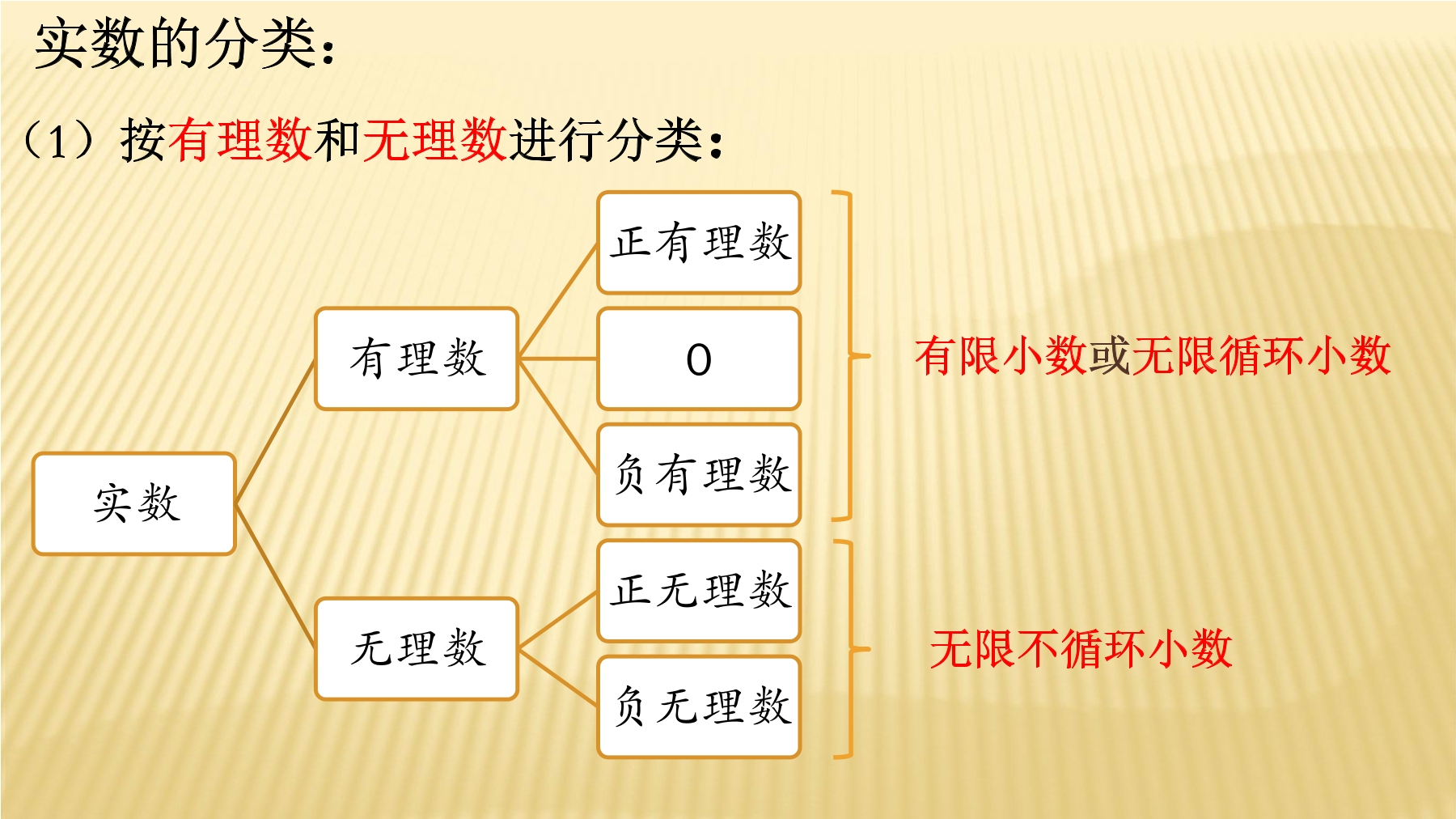 实数的分类：

（1）按有理数和无理数进行分类：

实数

有理数

无理数

正有理数

0

负有理数

正无理数

负无理数

有限小数或无限循环小数

无限不循环小数